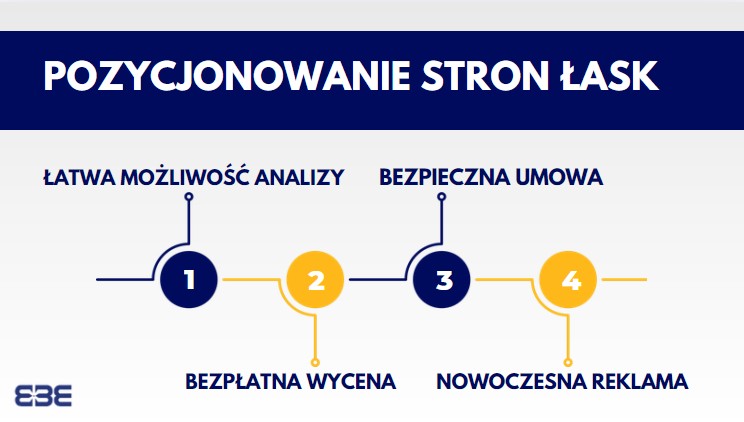 POZYCJONOWANIE STRON ŁASK

ŁATWA MOŻLIWOŚĆ ANALIZY

BEZPIECZNA UMOWA

1

2

3

4

BEZPŁATNA WYCENA

NOWOCZESNA REKLAMA

EBE